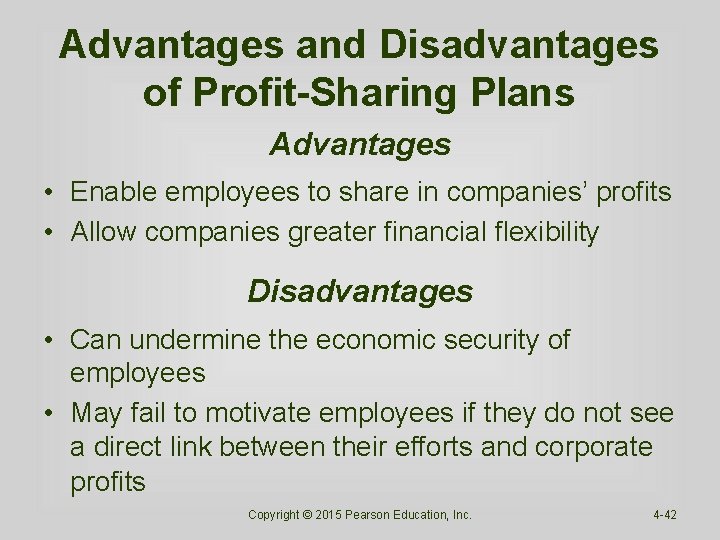 Advantages and Disadvantages of Profit-Sharing Plans

Advantages

• Enable employees to share in companies' profits
• Allow companies greater financial flexibility

Disadvantages

• Can undermine the economic security of employees
• May fail to motivate employees if they do not see a direct link between their efforts and corporate profits

Copyright © 2015 Pearson Education, Inc.

4-42